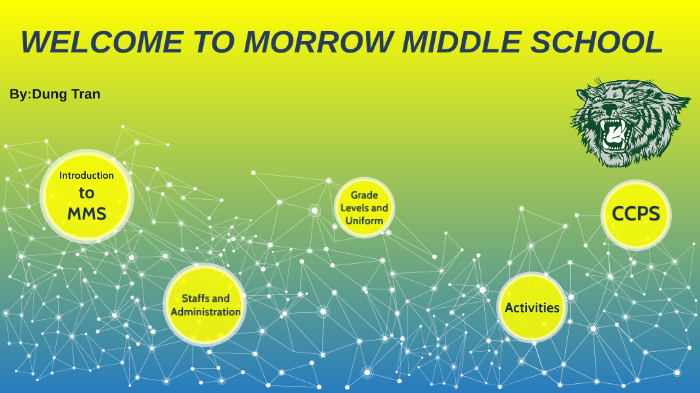 WELCOME TO MORROW MIDDLE SCHOOL

By:Dung Tran

Introduction to MMS

Grade Levels and Uniform

CCPS

Staffs and Administration

Activities